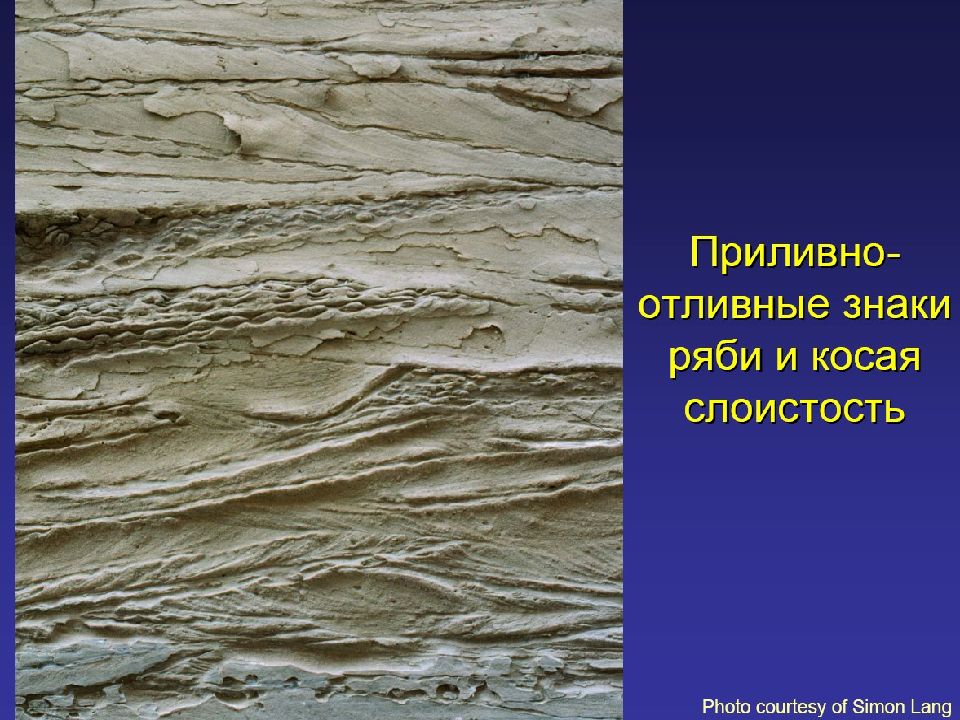 Приливно-отливные знаки ряби и косая слоистость

Photo courtesy of Simon Lang